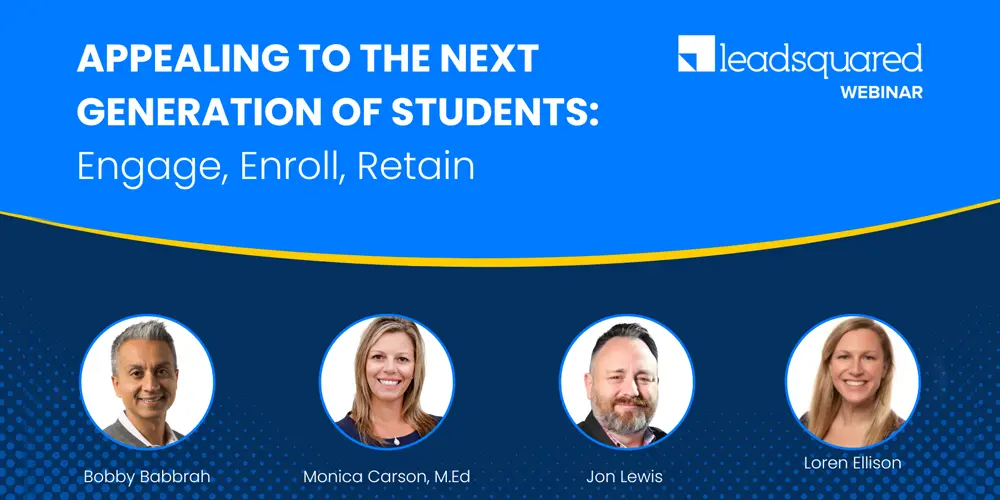 APPEALING TO THE NEXT GENERATION OF STUDENTS: Engage, Enroll, Retain

leadsquared
WEBINAR

Bobby Babbrah

Monica Carson, M.Ed

Jon Lewis

Loren Ellison